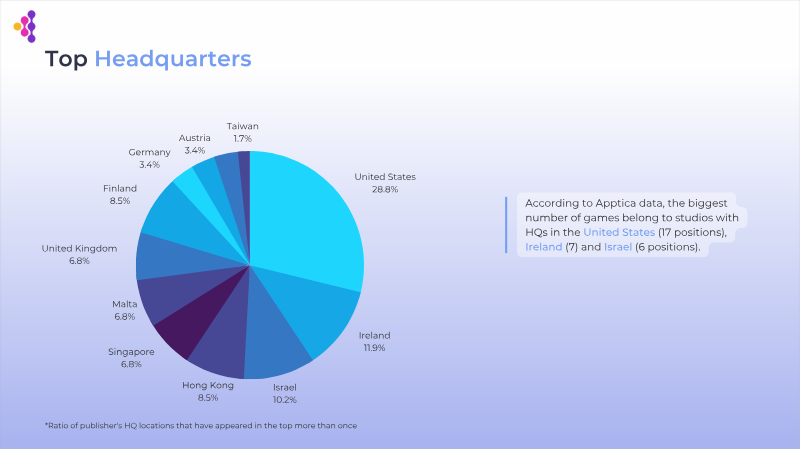 Top Headquarters

Taiwan
1.7%

Austria
3.4%

Germany
3.4%

Finland
8.5%

United Kingdom
6.8%

Malta
6.8%

Singapore
6.8%

Hong Kong
8.5%

Israel
10.2%

Ireland
11.9%

United States
28.8%

According to Apptica data, the biggest number of games belong to studios with HQs in the United States (17 positions), Ireland (7) and Israel (6 positions).

*Ratio of publisher's HQ locations that have appeared in the top more than once